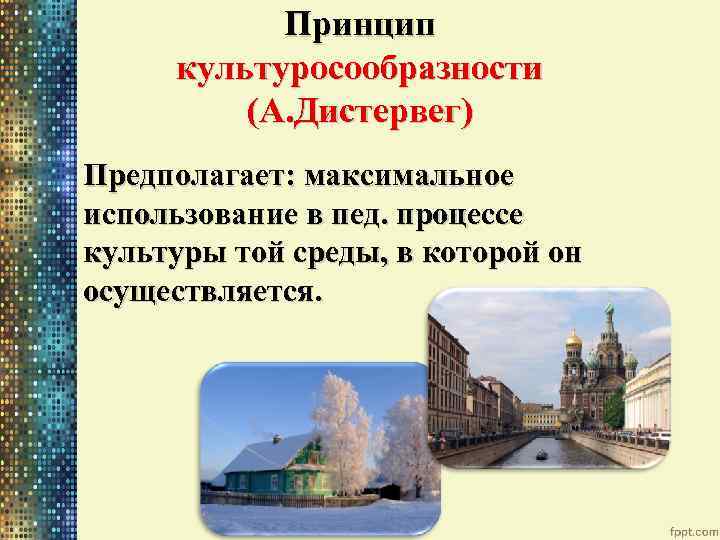 Принцип культуросообразности (А.Дистервег)

Предполагает: максимальное использование в пед. процессе культуры той среды, в которой он осуществляется.

fppt.com